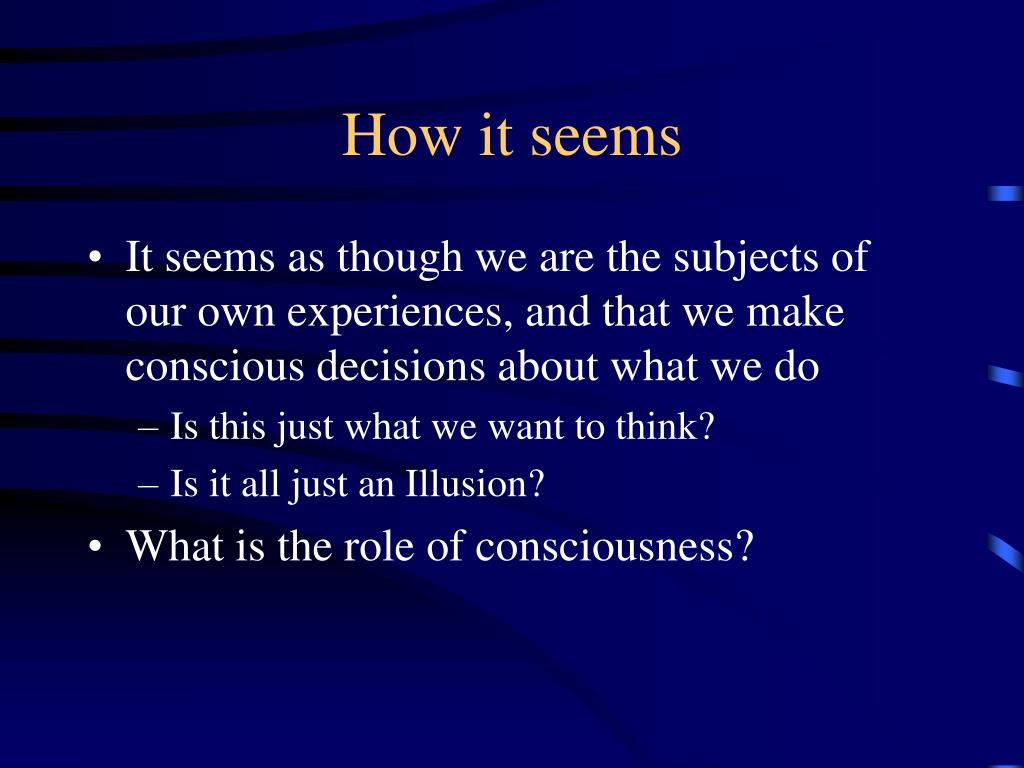 How it seems

• It seems as though we are the subjects of our own experiences, and that we make conscious decisions about what we do
– Is this just what we want to think?
– Is it all just an Illusion?

• What is the role of consciousness?